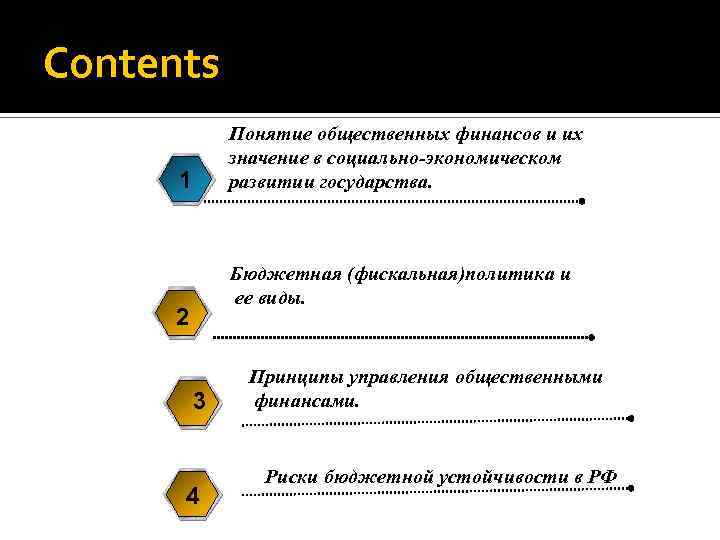 Contents

1

Понятие общественных финансов и их значение в социально-экономическом развитии государства.

2

Бюджетная (фискальная)политика и ее виды.

3

Принципы управления общественными финансами.

4

Риски бюджетной устойчивости в РФ